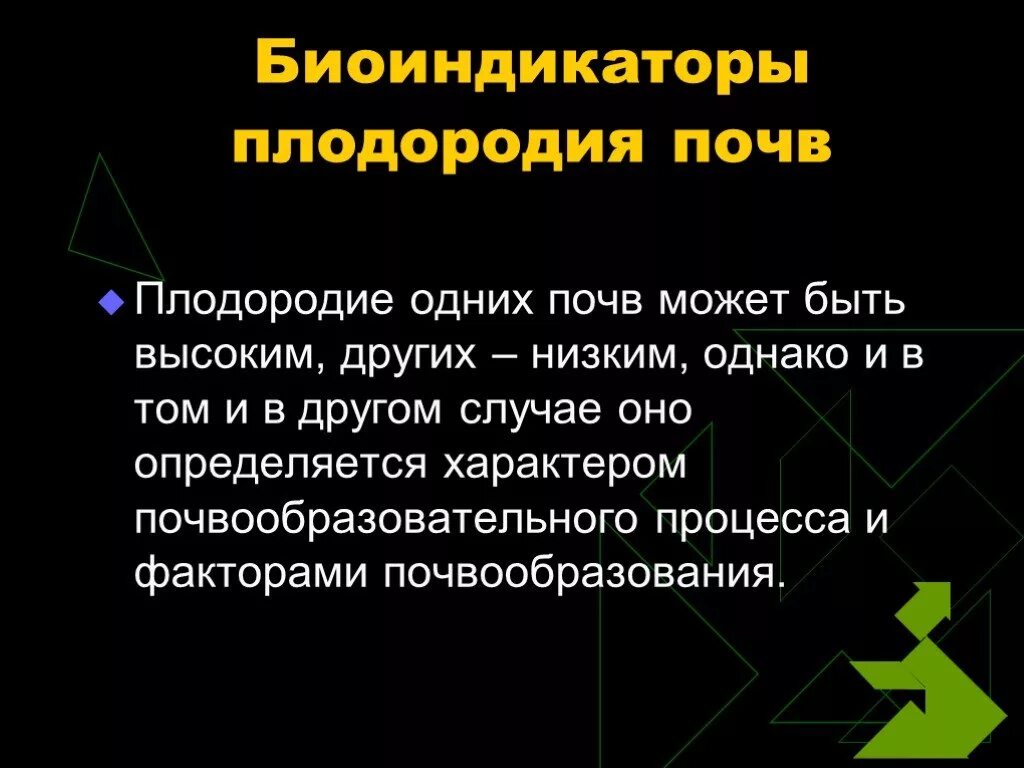 Биоиндикаторы плодородия почв

Плодородие одних почв может быть высоким, других – низким, однако и в том и в другом случае оно определяется характером почвообразовательного процесса и факторами почвообразования.